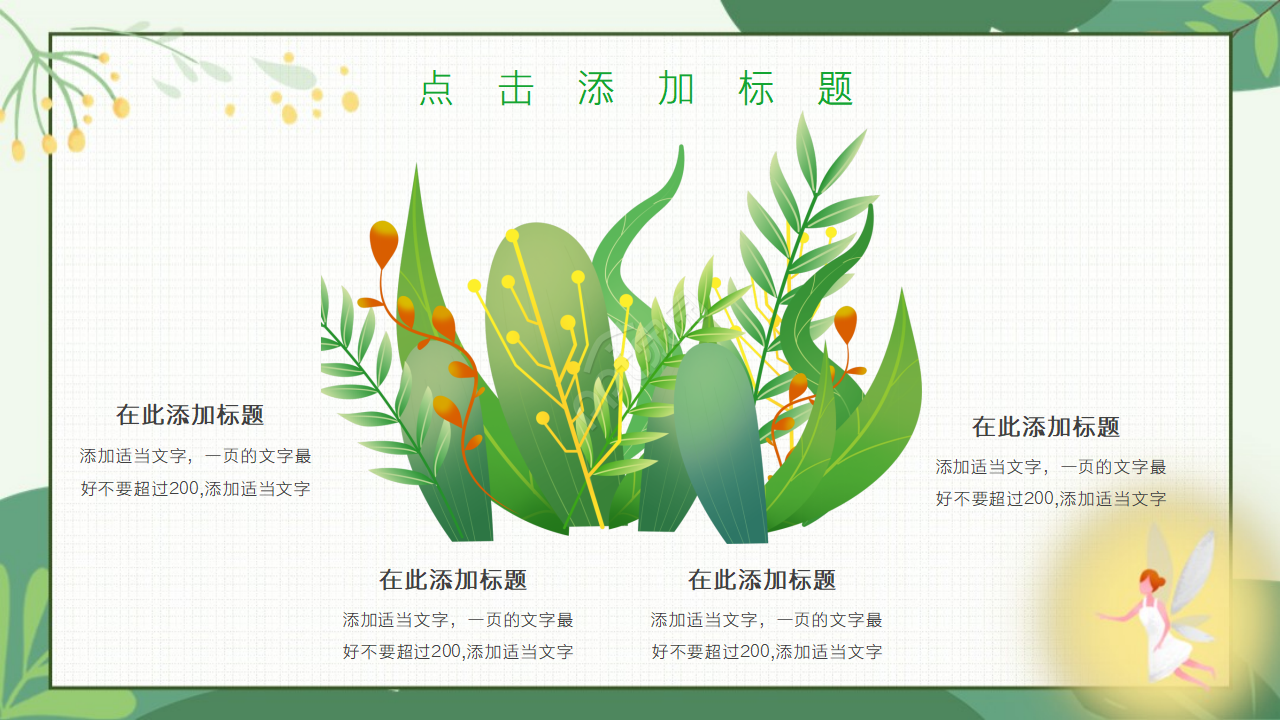 点 击 添 加 标 题

在此添加标题
添加适当文字，一页的文字最好不要超过200,添加适当文字

在此添加标题
添加适当文字，一页的文字最好不要超过200,添加适当文字

在此添加标题
添加适当文字，一页的文字最好不要超过200,添加适当文字

在此添加标题
添加适当文字，一页的文字最好不要超过200,添加适当文字